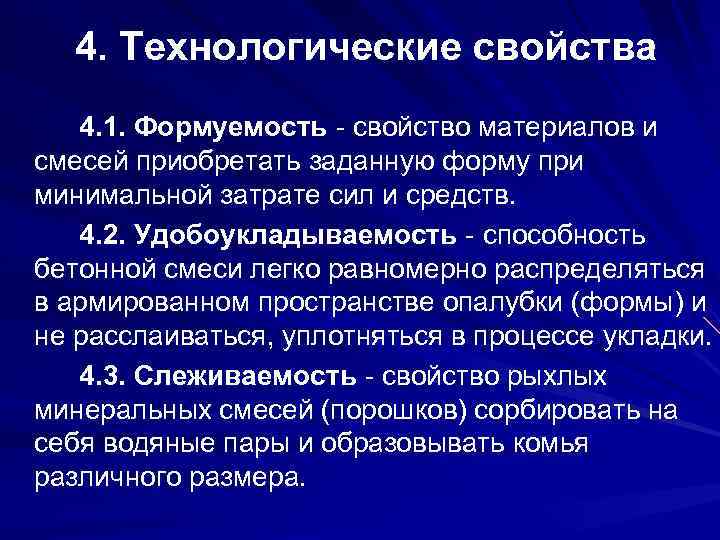 4. Технологические свойства

4.1. Формуемость - свойство материалов и смесей приобретать заданную форму при минимальной затрате сил и средств.

4.2. Удобоукладываемость - способность бетонной смеси легко равномерно распределяться в армированном пространстве опалубки (формы) и не расслаиваться, уплотняться в процессе укладки.

4.3. Слеживаемость - свойство рыхлых минеральных смесей (порошков) сорбировать на себя водяные пары и образовывать комья различного размера.